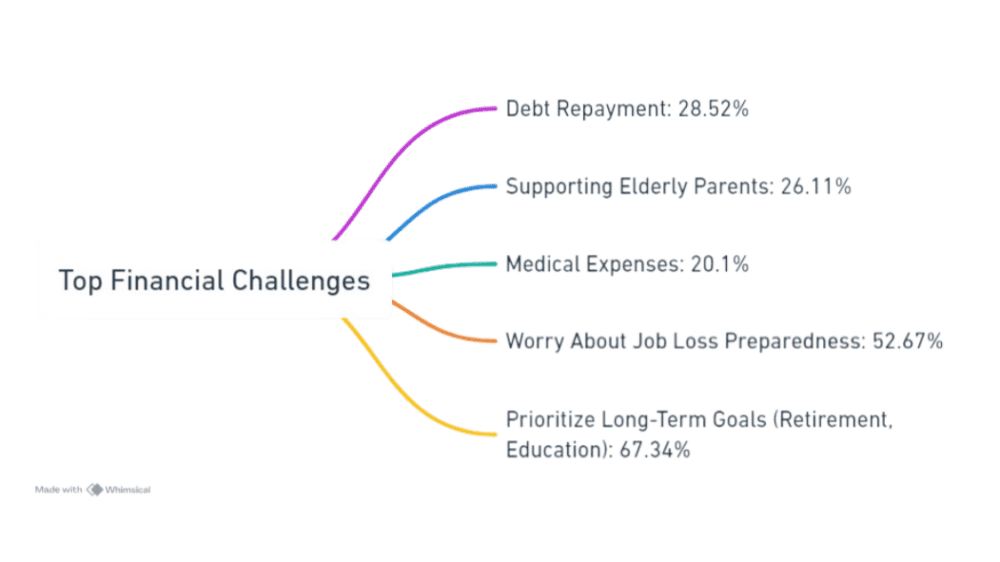 Top Financial Challenges

Debt Repayment: 28.52%

Supporting Elderly Parents: 26.11%

Medical Expenses: 20.1%

Worry About Job Loss Preparedness: 52.67%

Prioritize Long-Term Goals (Retirement, Education): 67.34%

Made with Whimsical